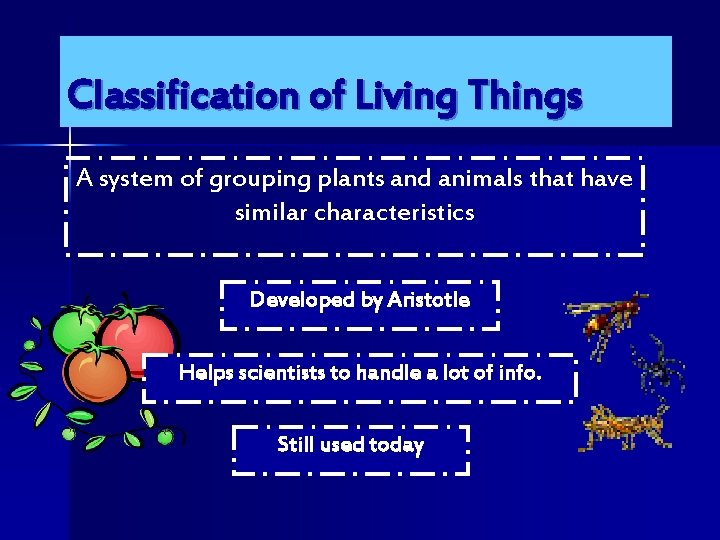 Classification of Living Things

A system of grouping plants and animals that have similar characteristics

Developed by Aristotle

Helps scientists to handle a lot of info.

Still used today